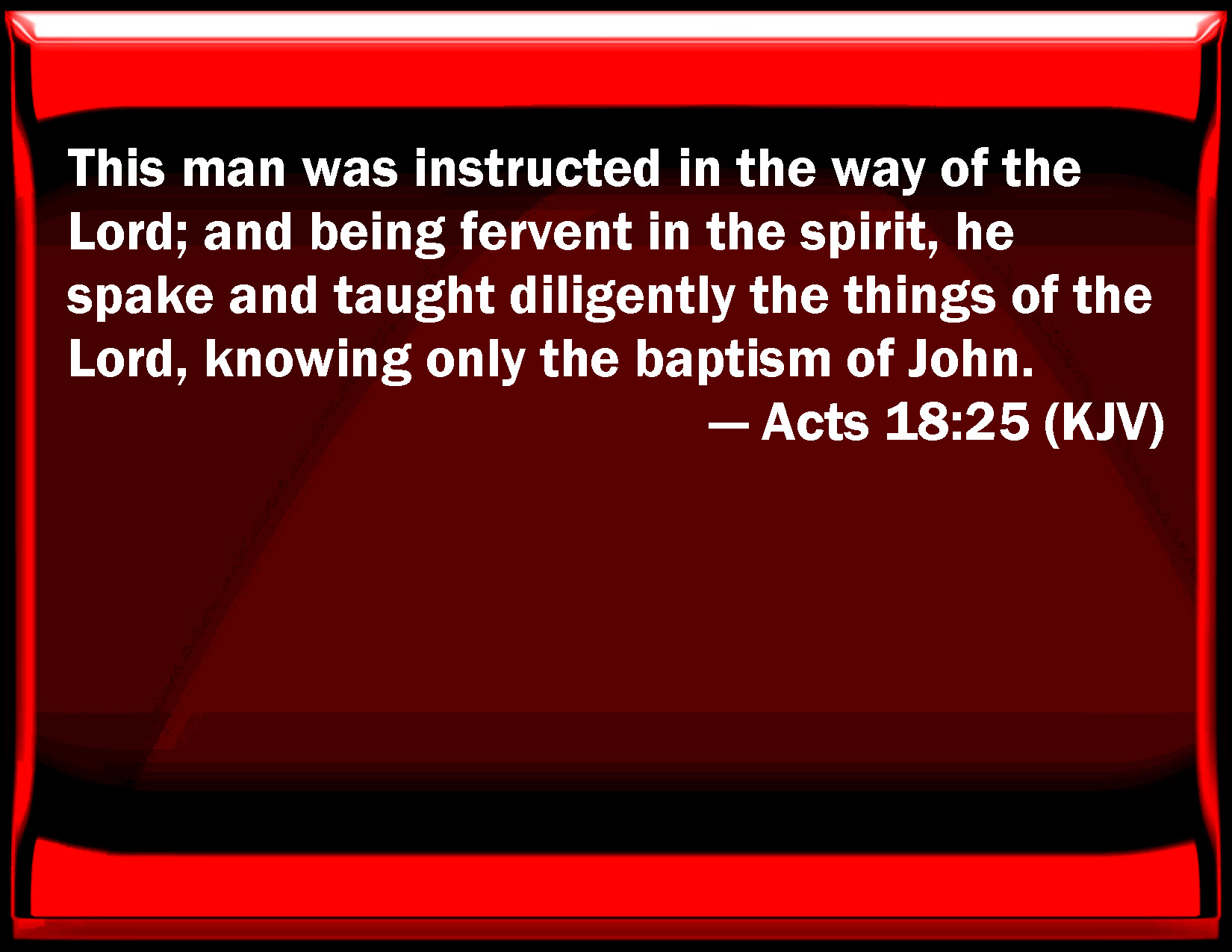 This man was instructed in the way of the Lord; and being fervent in the spirit, he spake and taught diligently the things of the Lord, knowing only the baptism of John.

— Acts 18:25 (KJV)